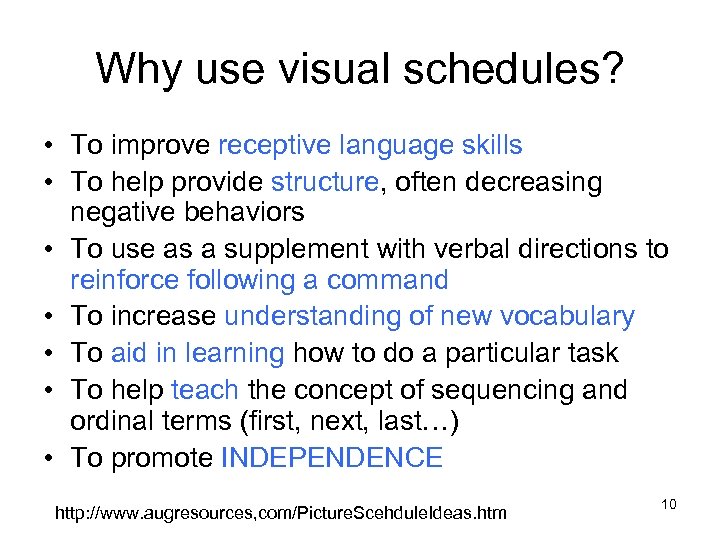 Why use visual schedules?

• To improve receptive language skills
• To help provide structure, often decreasing negative behaviors
• To use as a supplement with verbal directions to reinforce following a command
• To increase understanding of new vocabulary
• To aid in learning how to do a particular task
• To help teach the concept of sequencing and ordinal terms (first, next, last…)
• To promote INDEPENDENCE

http://www.augresources,com/PictureScehduleIdeas.htm

10